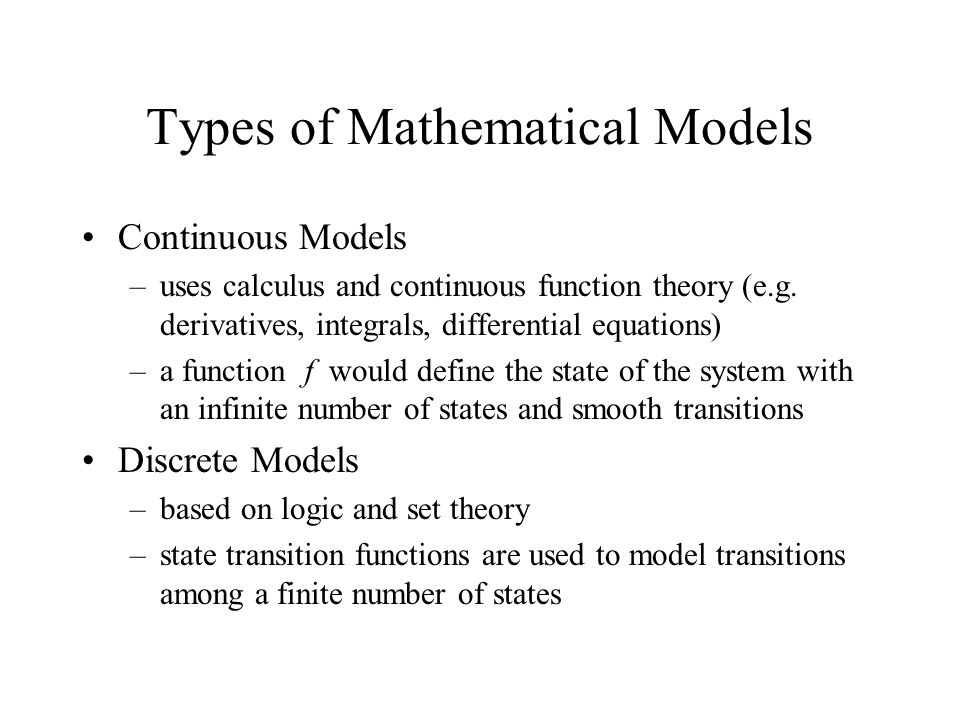 Types of Mathematical Models

• Continuous Models
– uses calculus and continuous function theory (e.g. derivatives, integrals, differential equations)
– a function $f$ would define the state of the system with an infinite number of states and smooth transitions

• Discrete Models
– based on logic and set theory
– state transition functions are used to model transitions among a finite number of states